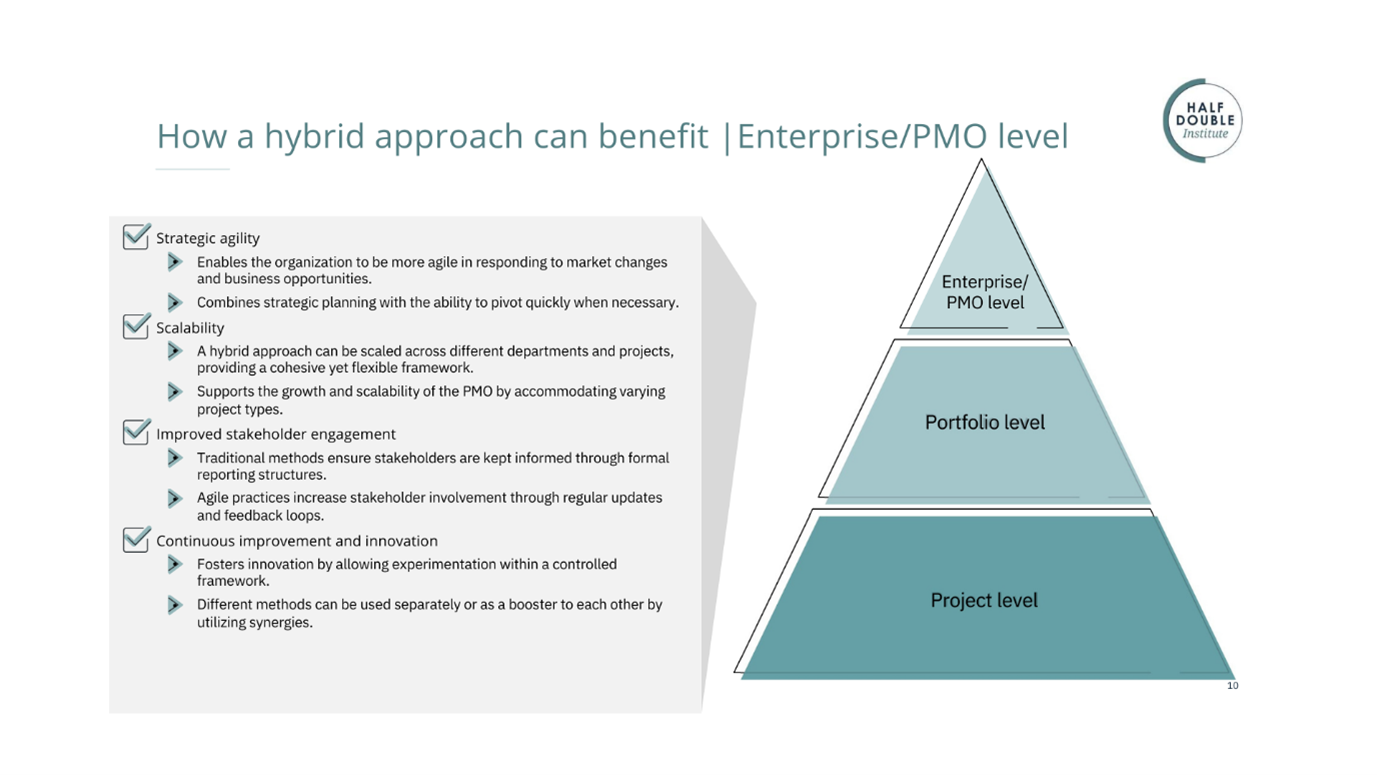 How a hybrid approach can benefit |Enterprise/PMO level

HALF DOUBLE Institute

Strategic agility
Enables the organization to be more agile in responding to market changes and business opportunities.
Combines strategic planning with the ability to pivot quickly when necessary.

Scalability
A hybrid approach can be scaled across different departments and projects, providing a cohesive yet flexible framework.
Supports the growth and scalability of the PMO by accommodating varying project types.

Improved stakeholder engagement
Traditional methods ensure stakeholders are kept informed through formal reporting structures.
Agile practices increase stakeholder involvement through regular updates and feedback loops.

Continuous improvement and innovation
Fosters innovation by allowing experimentation within a controlled framework.
Different methods can be used separately or as a booster to each other by utilizing synergies.

Enterprise/ PMO level

Portfolio level

Project level

10